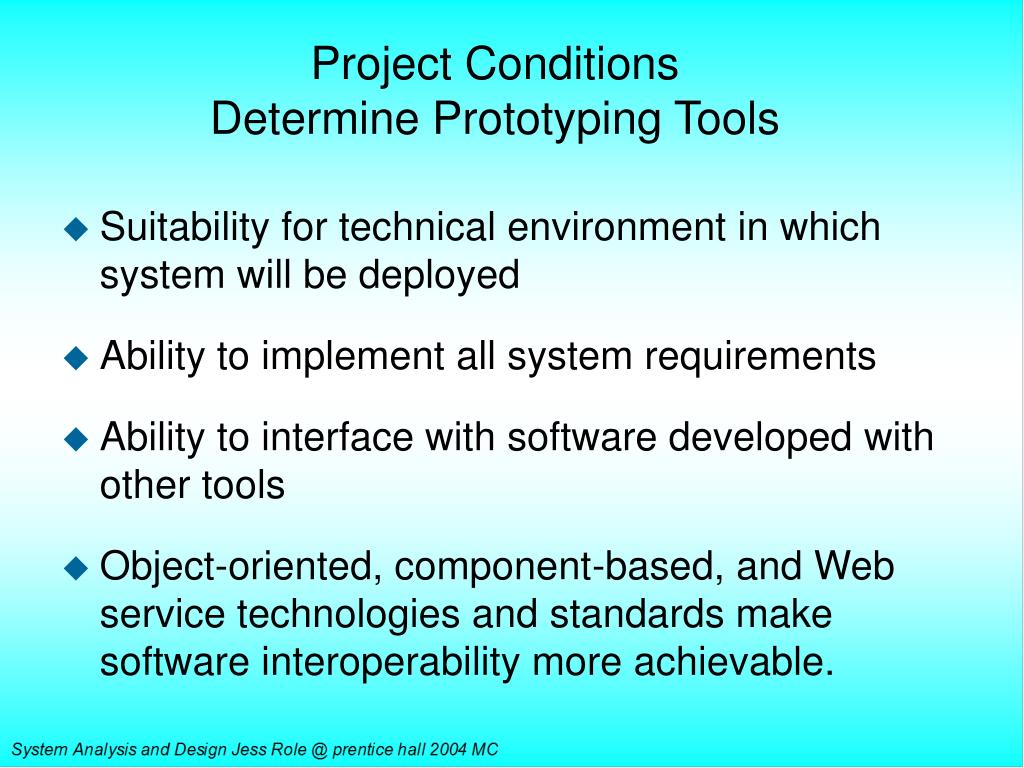 Project Conditions
Determine Prototyping Tools

◆ Suitability for technical environment in which system will be deployed

◆ Ability to implement all system requirements

◆ Ability to interface with software developed with other tools

◆ Object-oriented, component-based, and Web service technologies and standards make software interoperability more achievable.

System Analysis and Design Jess Role @ prentice hall 2004 MC